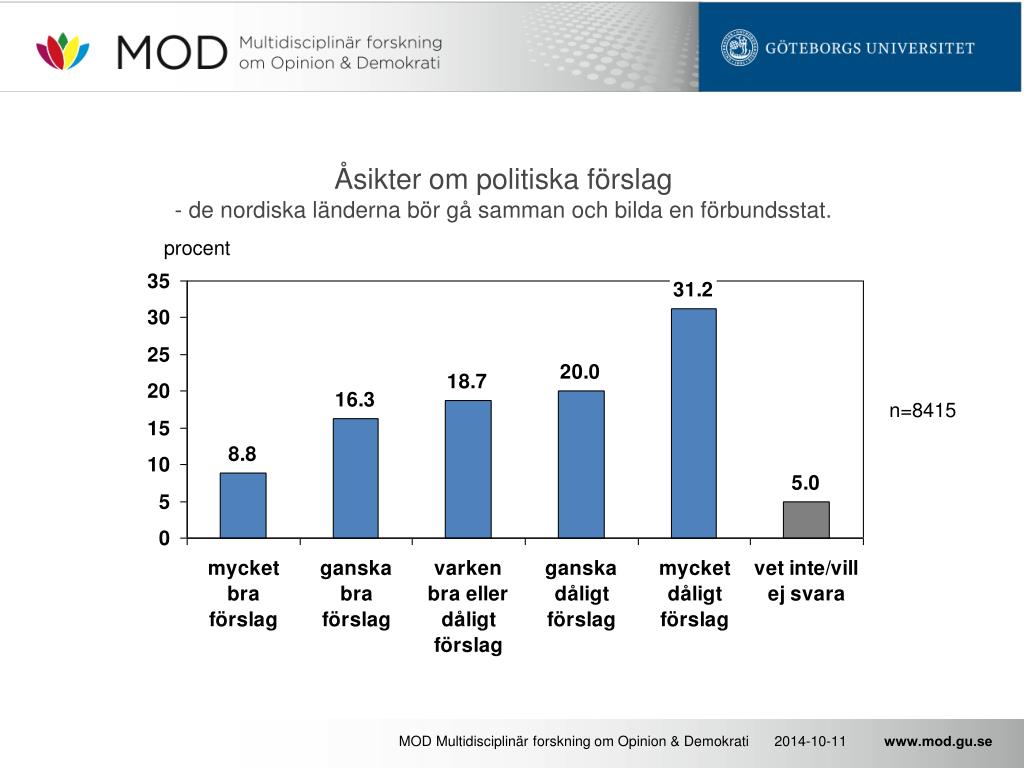 MOD Multidisciplinär forskning om Opinion & Demokrati

GÖTEBORGS UNIVERSITET

Åsikter om politiska förslag
- de nordiska länderna bör gå samman och bilda en förbundsstat.

procent

35
30
25
20
15
10
5
0

8.8
16.3
18.7
20.0
31.2
5.0

mycket bra förslag
ganska bra förslag
varken bra eller dåligt förslag
ganska dåligt förslag
mycket dåligt förslag
vet inte/vill ej svara

n=8415

MOD Multidisciplinär forskning om Opinion & Demokrati 2014-10-11 www.mod.gu.se